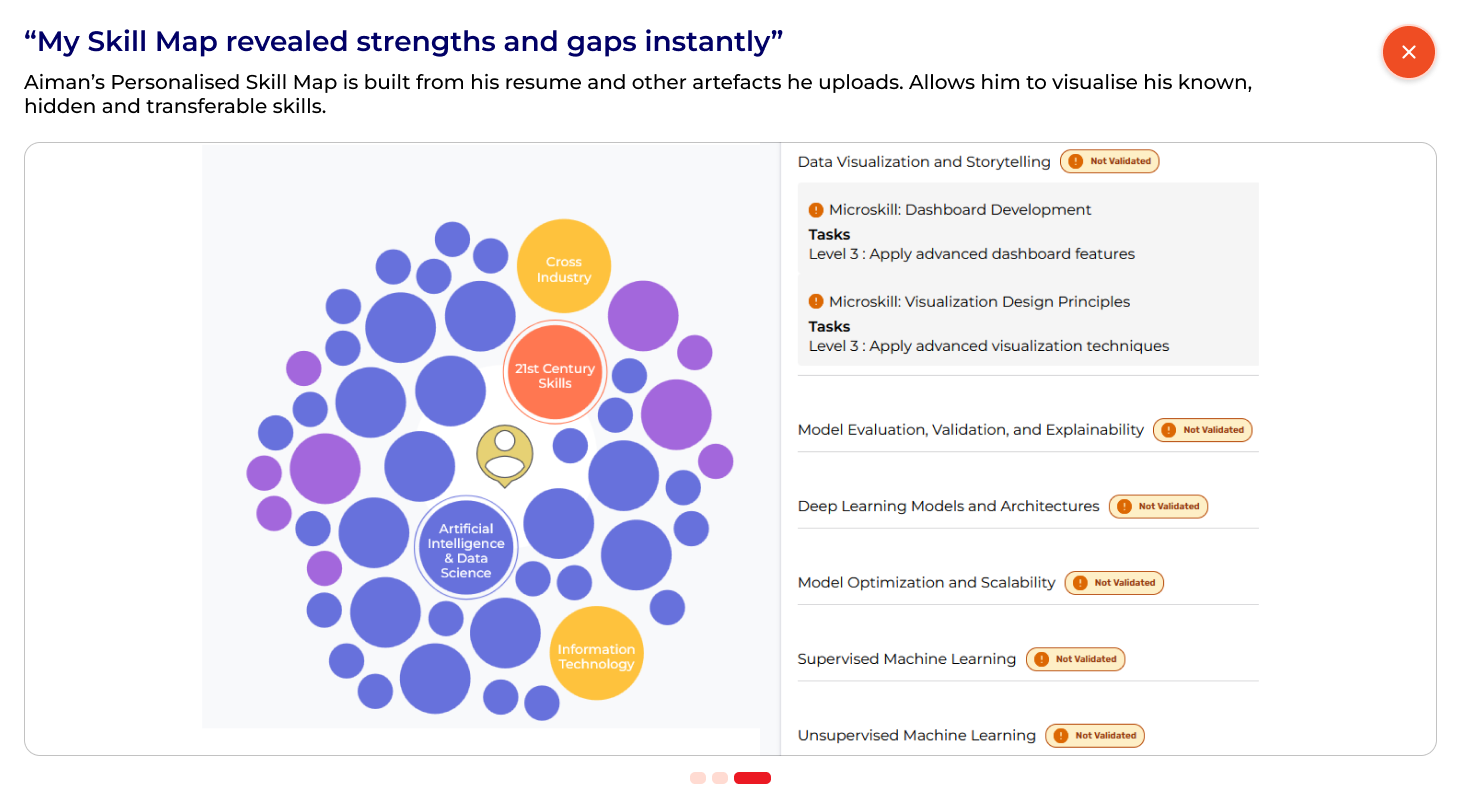 “My Skill Map revealed strengths and gaps instantly”

Aiman’s Personalised Skill Map is built from his resume and other artefacts he uploads. Allows him to visualise his known, hidden and transferable skills.

Cross Industry

21st Century Skills

Artificial Intelligence & Data Science

Information Technology

Data Visualization and Storytelling Not Validated

Microskill: Dashboard Development
Tasks
Level 3 : Apply advanced dashboard features

Microskill: Visualization Design Principles
Tasks
Level 3 : Apply advanced visualization techniques

Model Evaluation, Validation, and Explainability Not Validated

Deep Learning Models and Architectures Not Validated

Model Optimization and Scalability Not Validated

Supervised Machine Learning Not Validated

Unsupervised Machine Learning Not Validated